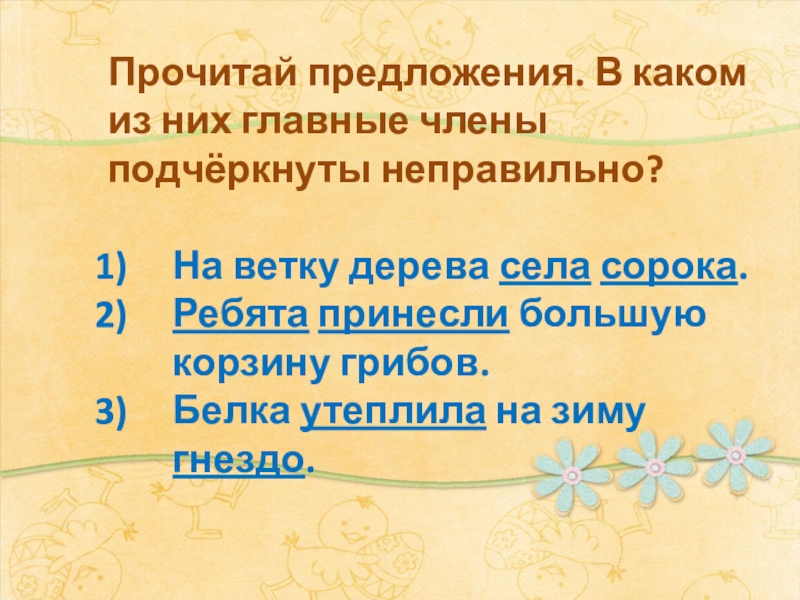 Прочитай предложения. В каком из них главные члены подчёркнуты неправильно?

1) На ветку дерева села сорока.
2) Ребята принесли большую корзину грибов.
3) Белка утеплила на зиму гнездо.